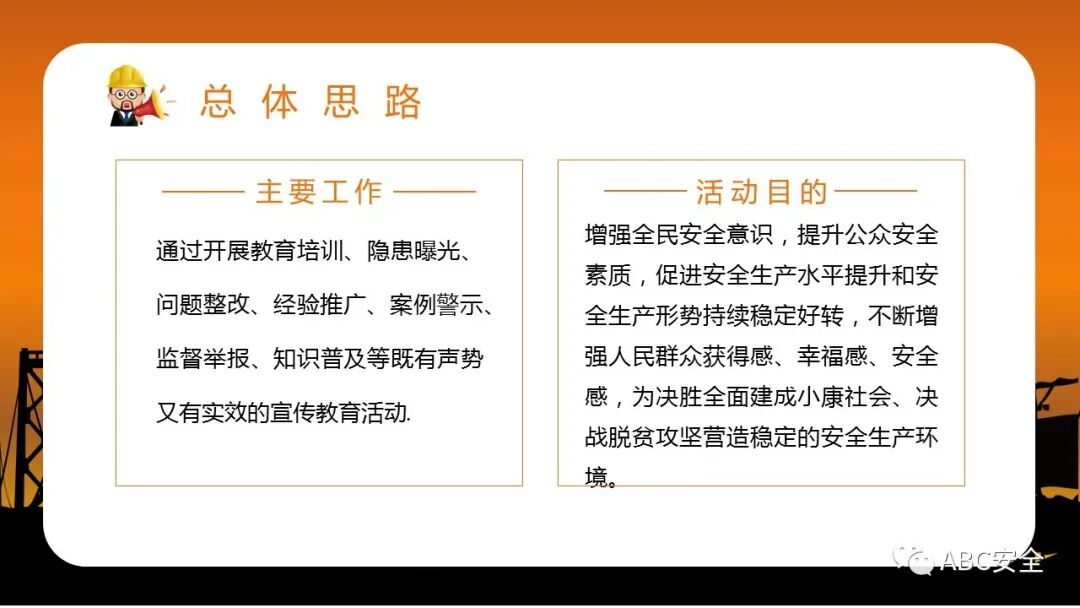 总体思路

主要工作

通过开展教育培训、隐患曝光、问题整改、经验推广、案例警示、监督举报、知识普及等既有声势又有实效的宣传教育活动.

活动目的

增强全民安全意识，提升公众安全素质，促进安全生产水平提升和安全生产形势持续稳定好转，不断增强人民群众获得感、幸福感、安全感，为决胜全面建成小康社会、决战脱贫攻坚营造稳定的安全生产环境。

ABC安全